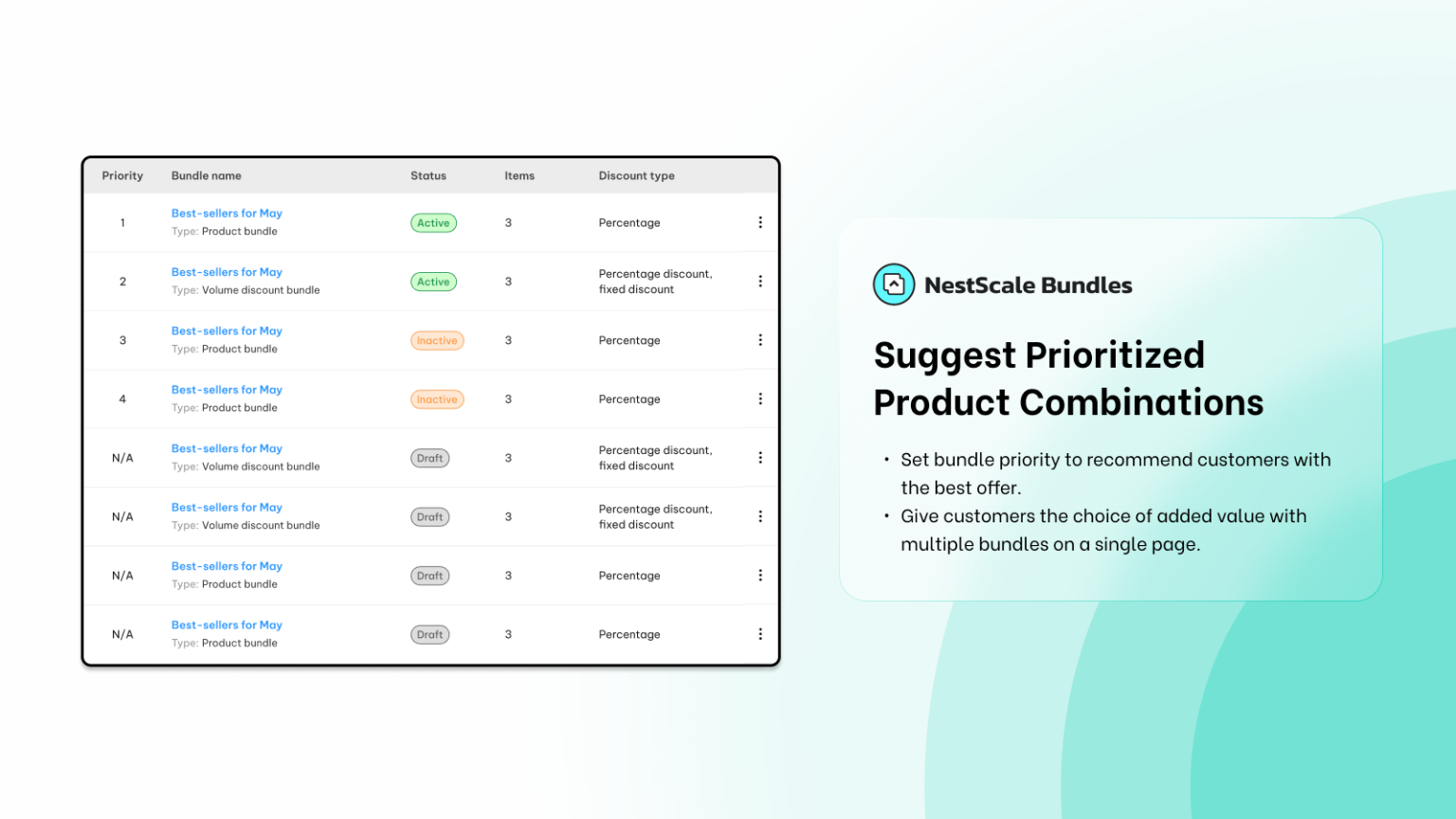 | Priority | Bundle name | Status | Items | Discount type |
|---|---|---|---|---|
| 1 | Best-sellers for May Type: Product bundle | Active | 3 | Percentage |
| 2 | Best-sellers for May Type: Volume discount bundle | Active | 3 | Percentage discount, fixed discount |
| 3 | Best-sellers for May Type: Product bundle | Inactive | 3 | Percentage |
| 4 | Best-sellers for May Type: Product bundle | Inactive | 3 | Percentage |
| N/A | Best-sellers for May Type: Volume discount bundle | Draft | 3 | Percentage discount, fixed discount |
| N/A | Best-sellers for May Type: Volume discount bundle | Draft | 3 | Percentage discount, fixed discount |
| N/A | Best-sellers for May Type: Product bundle | Draft | 3 | Percentage |
| N/A | Best-sellers for May Type: Product bundle | Draft | 3 | Percentage |

NestScale Bundles

Suggest Prioritized Product Combinations

• Set bundle priority to recommend customers with the best offer.
• Give customers the choice of added value with multiple bundles on a single page.